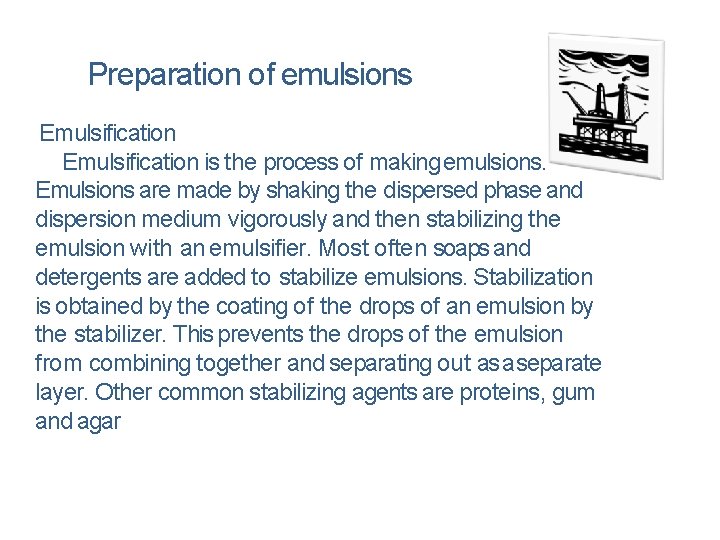 Preparation of emulsions

Emulsification

Emulsification is the process of making emulsions. Emulsions are made by shaking the dispersed phase and dispersion medium vigorously and then stabilizing the emulsion with an emulsifier. Most often soaps and detergents are added to stabilize emulsions. Stabilization is obtained by the coating of the drops of an emulsion by the stabilizer. This prevents the drops of the emulsion from combining together and separating out as a separate layer. Other common stabilizing agents are proteins, gum and agar